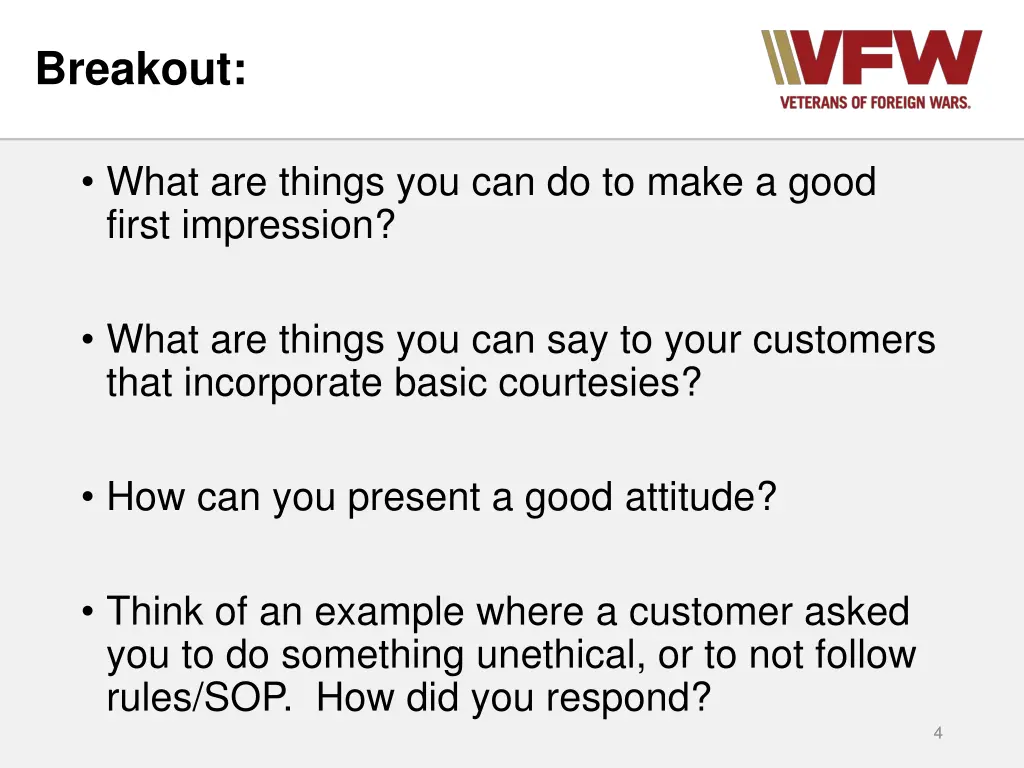 Breakout:

VFW
VETERANS OF FOREIGN WARS.

• What are things you can do to make a good first impression?

• What are things you can say to your customers that incorporate basic courtesies?

• How can you present a good attitude?

• Think of an example where a customer asked you to do something unethical, or to not follow rules/SOP. How did you respond?

4